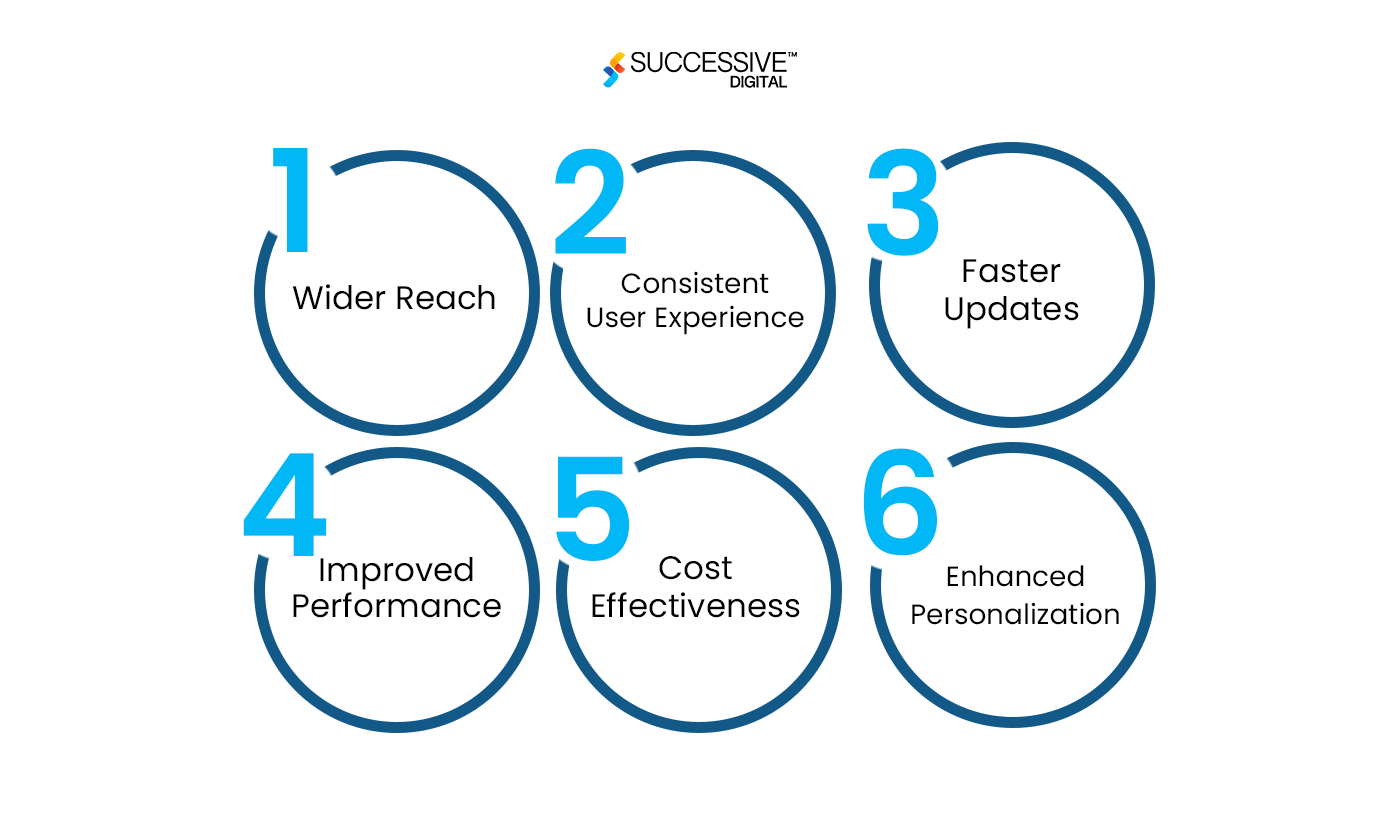 SUCCESSIVE™
DIGITAL

1
Wider Reach

2
Consistent User Experience

3
Faster Updates

4
Improved Performance

5
Cost Effectiveness

6
Enhanced Personalization